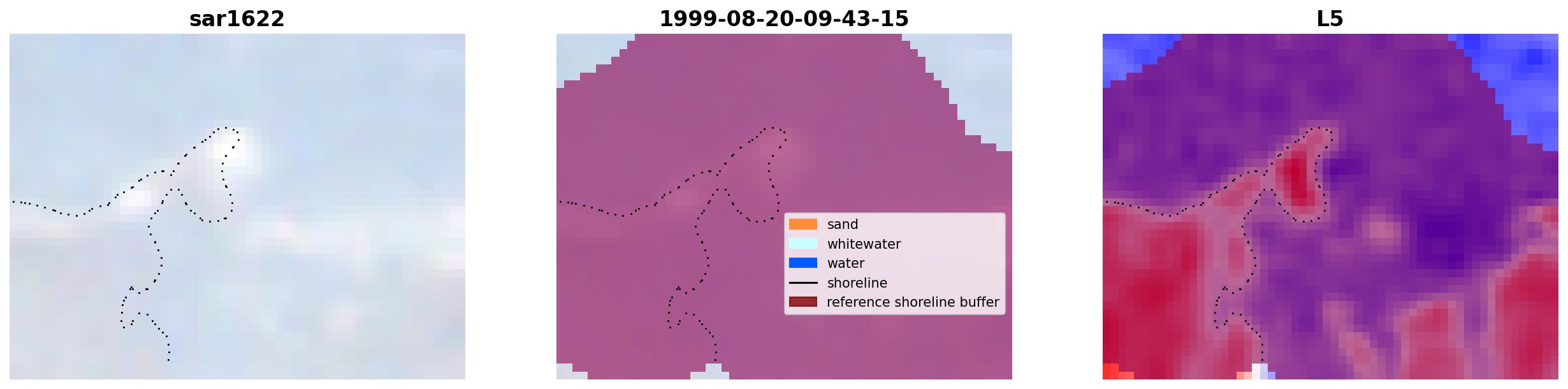 sar1622

1999-08-20-09-43-15

sand
whitewater
water
shoreline
reference shoreline buffer

L5